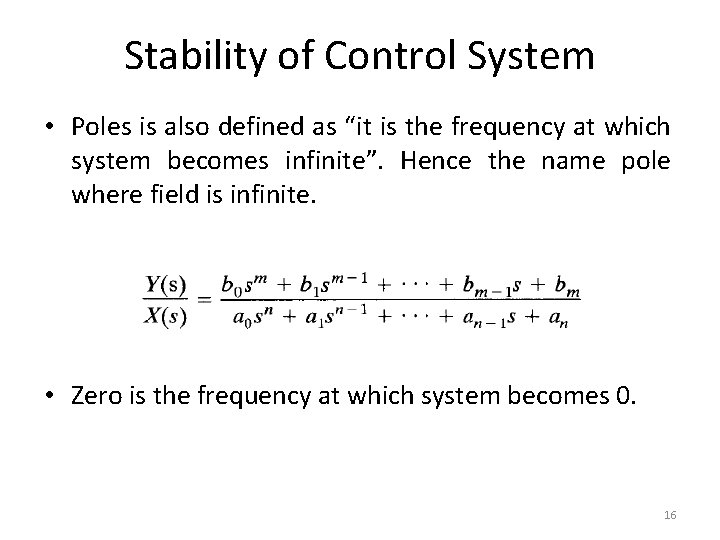 Stability of Control System

• Poles is also defined as “it is the frequency at which system becomes infinite”. Hence the name pole where field is infinite.

$\frac{Y(s)}{X(s)} = \frac{b_0 s^m + b_1 s^{m-1} + \cdots + b_{m-1} s + b_m}{a_0 s^n + a_1 s^{n-1} + \cdots + a_{n-1} s + a_n}$

• Zero is the frequency at which system becomes 0.

16